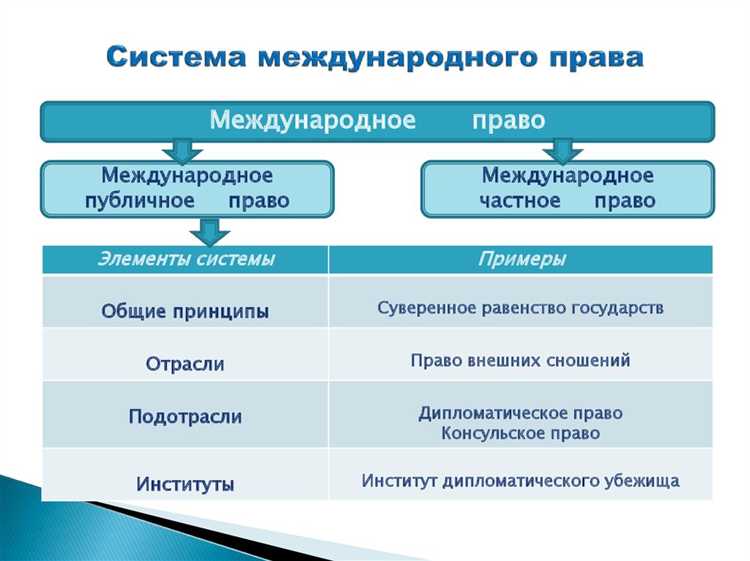 Система международного права

Международное право

Международное публичное право

Международное частное право

| Элементы системы | Примеры |
|---|---|
| Общие принципы | Суверенное равенство государств |
| Отрасли | Право внешних сношений |
| Подотрасли | Дипломатическое право Консульское право |
| Институты | Институт дипломатического убежища |